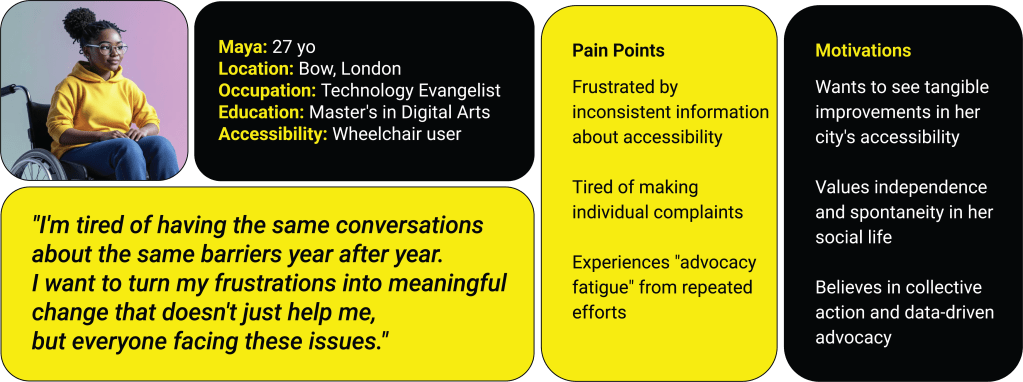 Maya: 27 yo
Location: Bow, London
Occupation: Technology Evangelist
Education: Master's in Digital Arts
Accessibility: Wheelchair user

"I'm tired of having the same conversations about the same barriers year after year. I want to turn my frustrations into meaningful change that doesn't just help me, but everyone facing these issues."

Pain Points

Frustrated by inconsistent information about accessibility

Tired of making individual complaints

Experiences "advocacy fatigue" from repeated efforts

Motivations

Wants to see tangible improvements in her city's accessibility

Values independence and spontaneity in her social life

Believes in collective action and data-driven advocacy